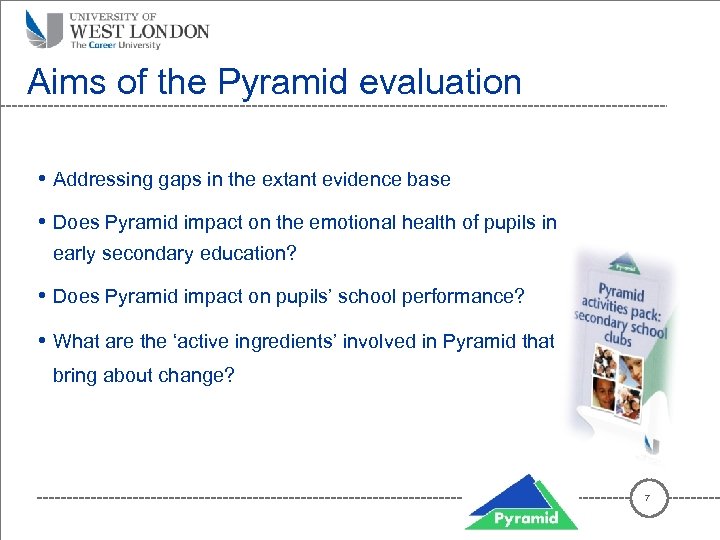 UNIVERSITY OF
WEST LONDON
The Career University

Aims of the Pyramid evaluation

• Addressing gaps in the extant evidence base

• Does Pyramid impact on the emotional health of pupils in early secondary education?

• Does Pyramid impact on pupils' school performance?

• What are the 'active ingredients' involved in Pyramid that bring about change?

Pyramid

Pyramid activities pack: secondary school clubs

Pyramid

7